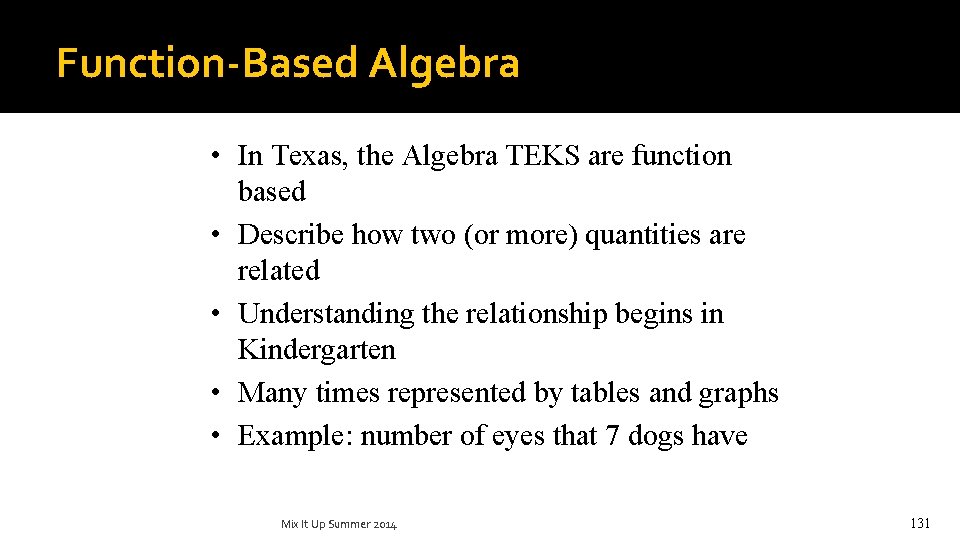 Function-Based Algebra

• In Texas, the Algebra TEKS are function based
• Describe how two (or more) quantities are related
• Understanding the relationship begins in Kindergarten
• Many times represented by tables and graphs
• Example: number of eyes that 7 dogs have

Mix It Up Summer 2014

131